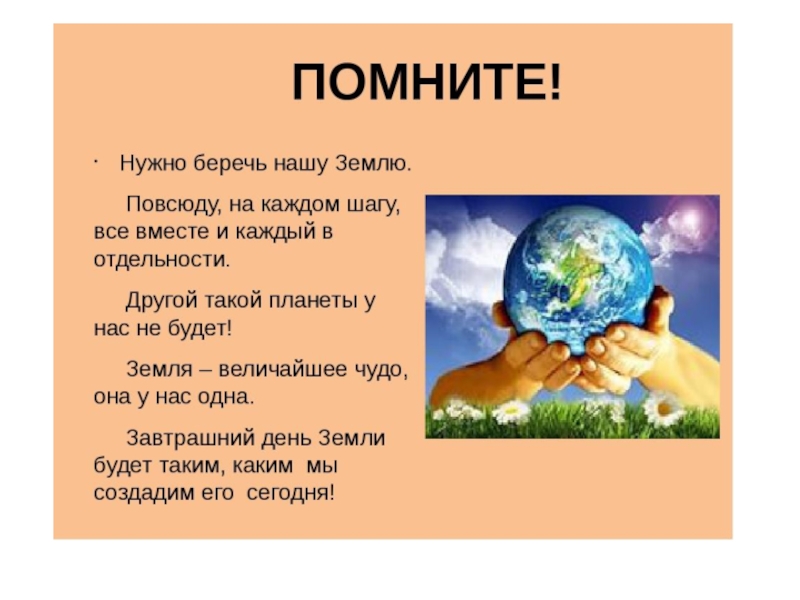 ПОМНИТЕ!

· Нужно беречь нашу Землю.

Повсюду, на каждом шагу, все вместе и каждый в отдельности.

Другой такой планеты у нас не будет!

Земля – величайшее чудо, она у нас одна.

Завтрашний день Земли будет таким, каким мы создадим его сегодня!